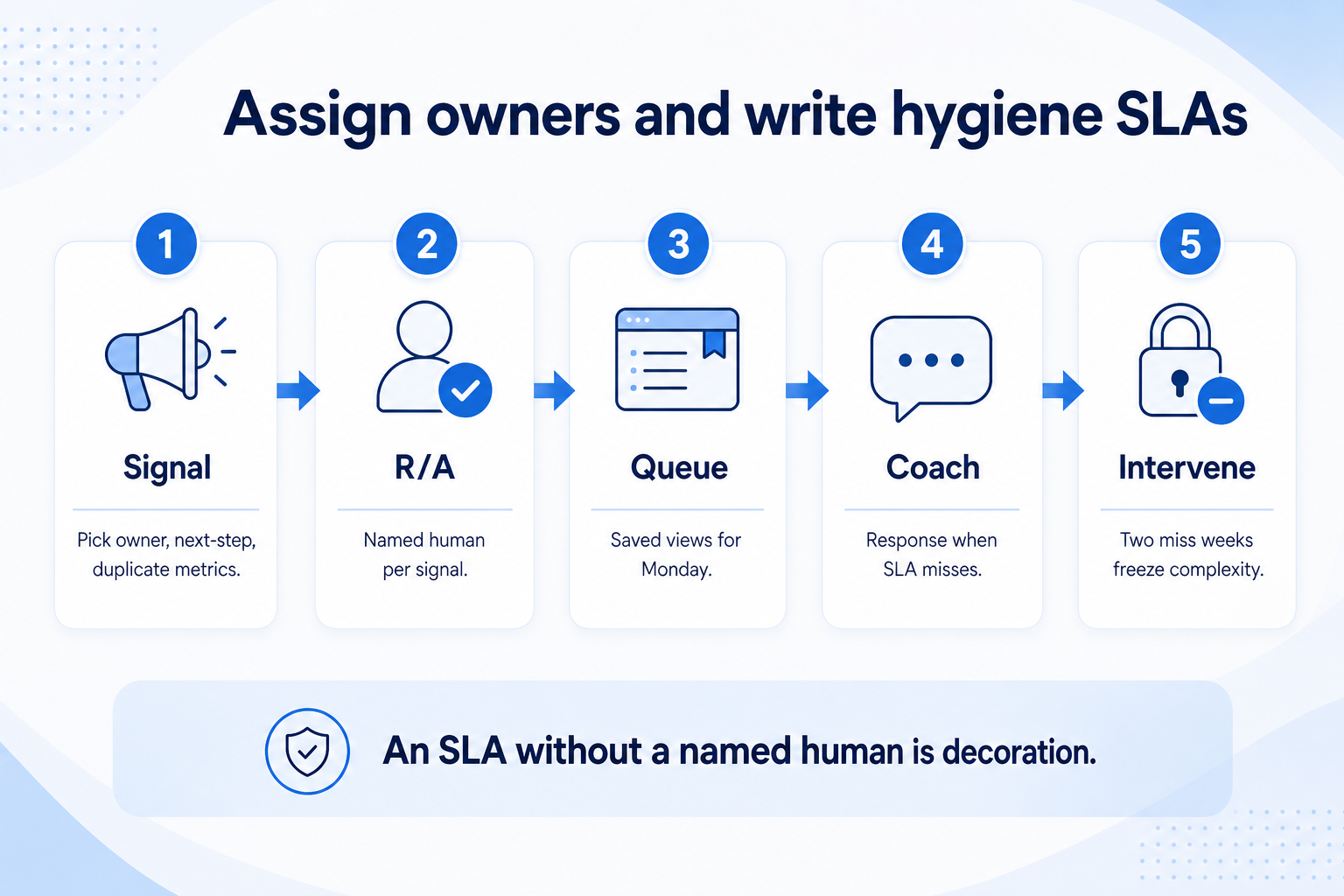 Assign owners and write hygiene SLAs

1
Signal
Pick owner, next-step, duplicate metrics.

2
R/A
Named human per signal.

3
Queue
Saved views for Monday.

4
Coach
Response when SLA misses.

5
Intervene
Two miss weeks freeze complexity.

An SLA without a named human is decoration.